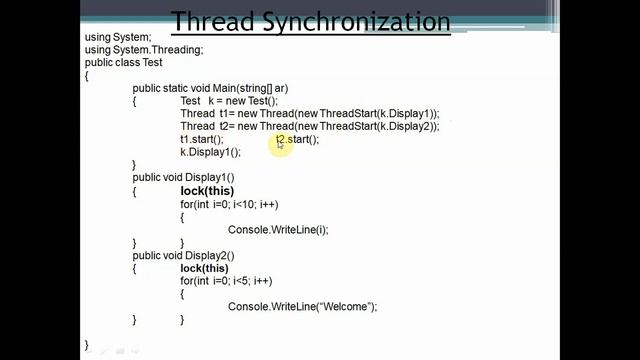 Thread Synchronization

using System;
using System.Threading;
public class Test
{
public static void Main(string[] ar)
{ Test k = new Test();
Thread t1= new Thread(new ThreadStart(k.Display1));
Thread t2= new Thread(new ThreadStart(k.Display2));
t1.start(); t2.start();
k.Display1();
}
public void Display1()
{ lock(this)
for(int i=0; i<10; i++)
{
Console.WriteLine(i);
} }
public void Display2()
{ lock(this)
for(int i=0; i<5; i++)
{
Console.WriteLine("Welcome");
} }

}